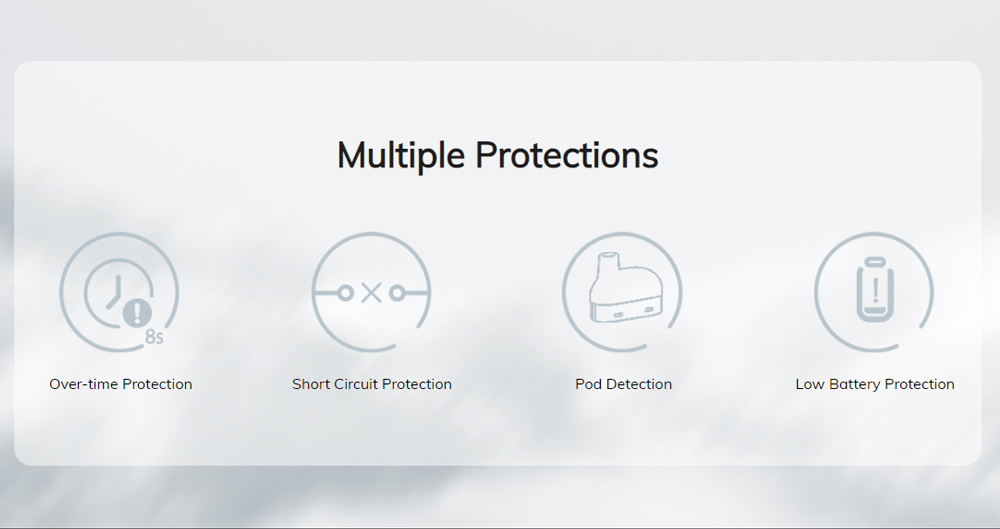 Multiple Protections

8s

Over-time Protection

Short Circuit Protection

Pod Detection

Low Battery Protection